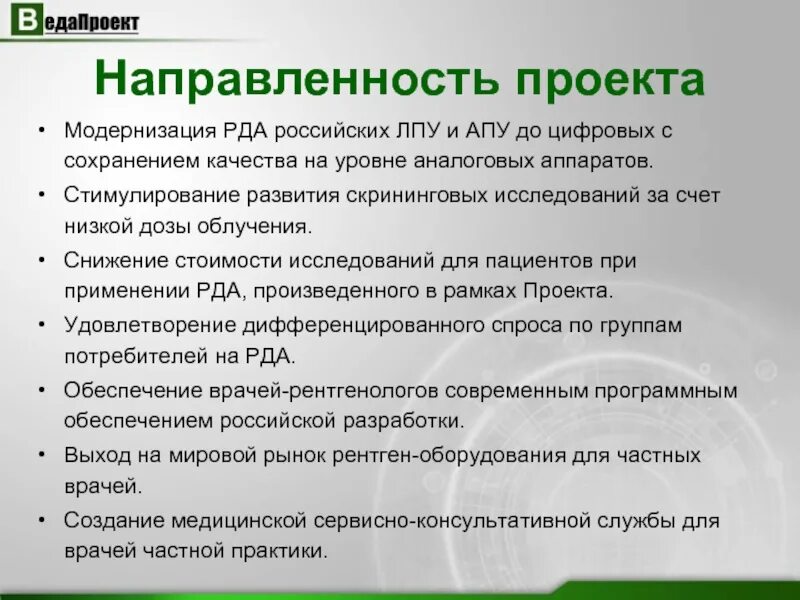 ВедаПроект

Направленность проекта

• Модернизация РДА российских ЛПУ и АПУ до цифровых с сохранением качества на уровне аналоговых аппаратов.
• Стимулирование развития скрининговых исследований за счет низкой дозы облучения.
• Снижение стоимости исследований для пациентов при применении РДА, произведенного в рамках Проекта.
• Удовлетворение дифференцированного спроса по группам потребителей на РДА.
• Обеспечение врачей-рентгенологов современным программным обеспечением российской разработки.
• Выход на мировой рынок рентген-оборудования для частных врачей.
• Создание медицинской сервисно-консультативной службы для врачей частной практики.